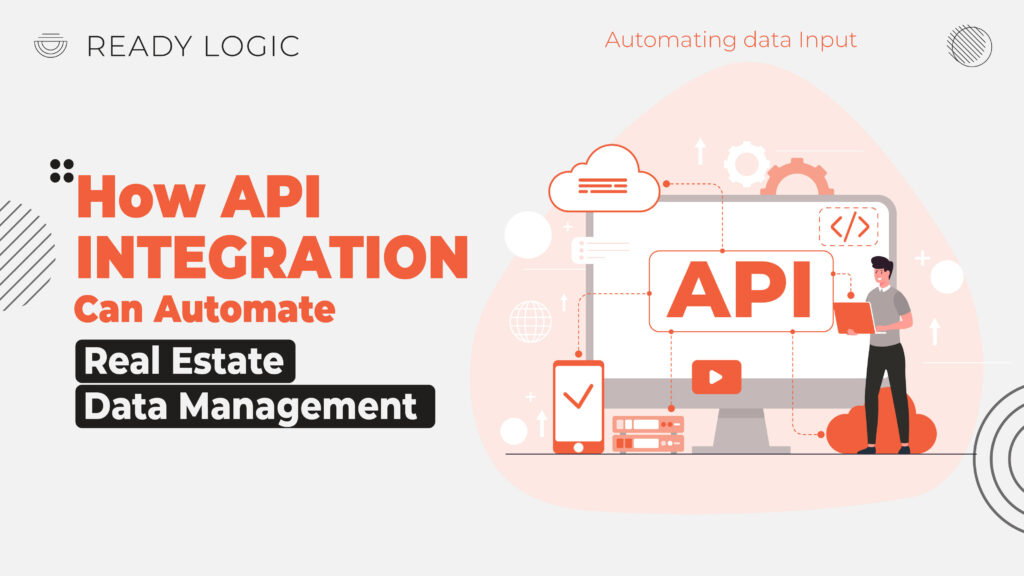 READY LOGIC

Automating data Input

How API INTEGRATION Can Automate Real Estate Data Management

</>

API